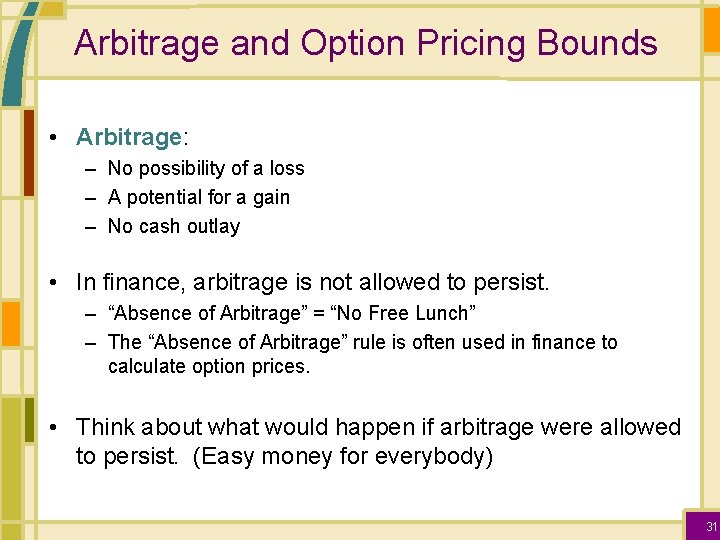 Arbitrage and Option Pricing Bounds

• Arbitrage:
– No possibility of a loss
– A potential for a gain
– No cash outlay

• In finance, arbitrage is not allowed to persist.
– “Absence of Arbitrage” = “No Free Lunch”
– The “Absence of Arbitrage” rule is often used in finance to calculate option prices.

• Think about what would happen if arbitrage were allowed to persist. (Easy money for everybody)

31